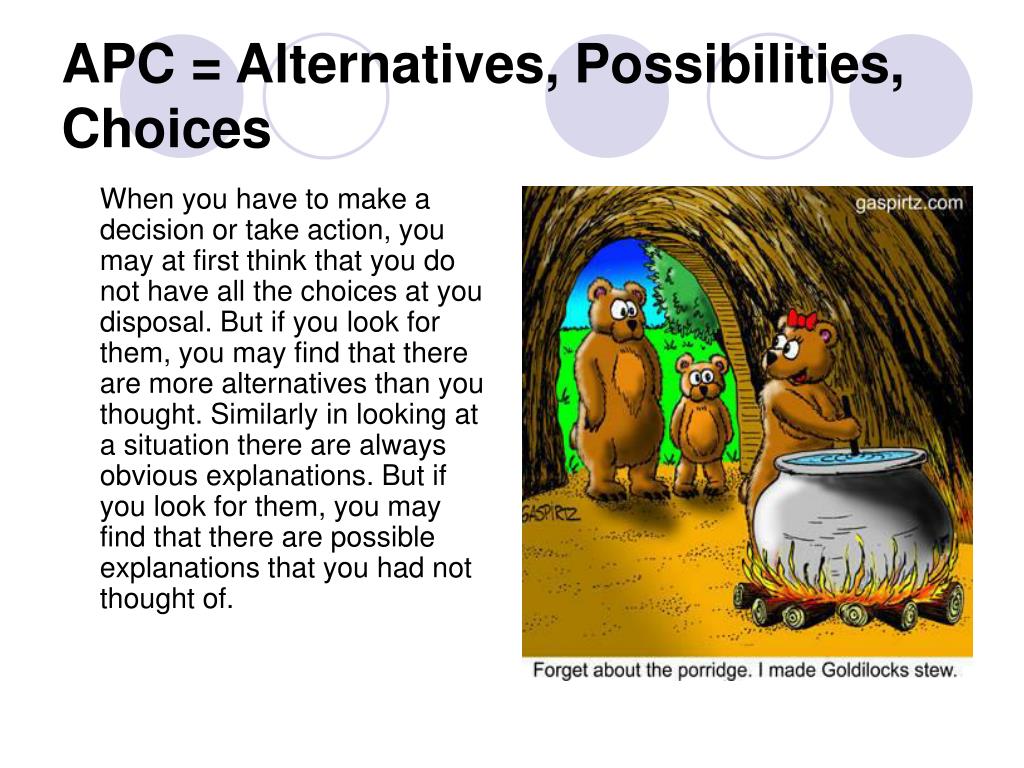 APC = Alternatives, Possibilities, Choices

When you have to make a decision or take action, you may at first think that you do not have all the choices at you disposal. But if you look for them, you may find that there are more alternatives than you thought. Similarly in looking at a situation there are always obvious explanations. But if you look for them, you may find that there are possible explanations that you had not thought of.

gaspirtz.com

GASPIRTZ

Forget about the porridge. I made Goldilocks stew.